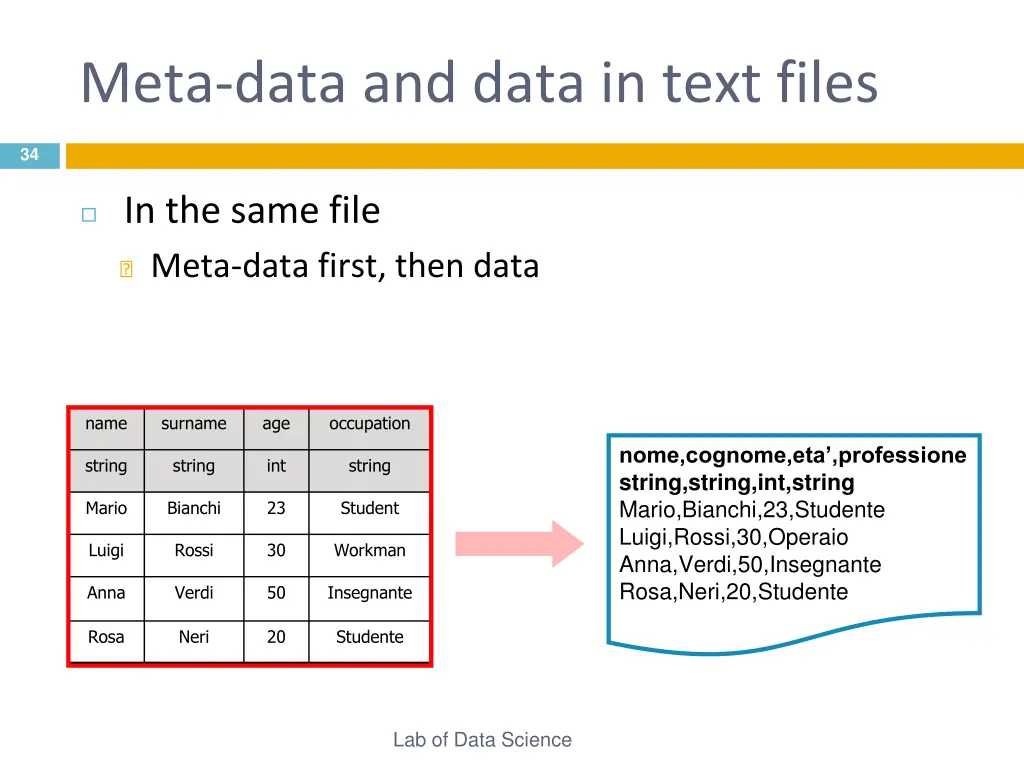 Meta-data and data in text files

34

In the same file

Meta-data first, then data

| name | surname | age | occupation |
|---|---|---|---|
| string | string | int | string |
| Mario | Bianchi | 23 | Student |
| Luigi | Rossi | 30 | Workman |
| Anna | Verdi | 50 | Insegnante |
| Rosa | Neri | 20 | Studente |

nome,cognome,eta’,professione
string,string,int,string
Mario,Bianchi,23,Studente
Luigi,Rossi,30,Operaio
Anna,Verdi,50,Insegnante
Rosa,Neri,20,Studente

Lab of Data Science